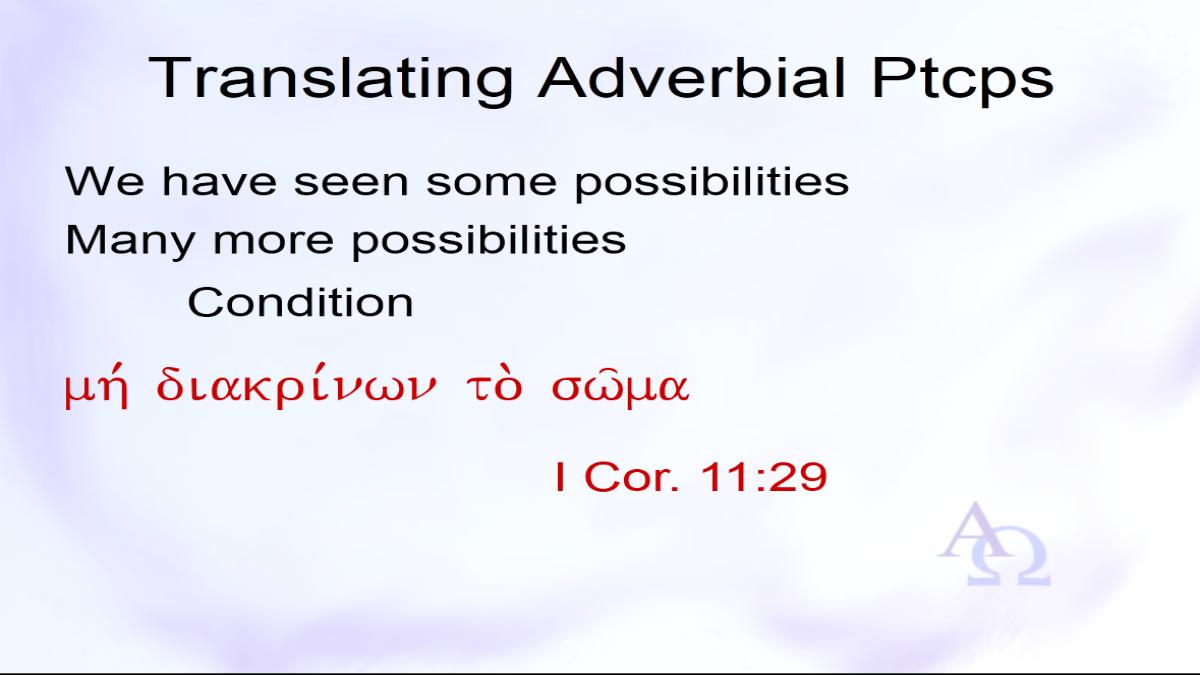 Translating Adverbial Ptcps

We have seen some possibilities
Many more possibilities
Condition

μή διακρίνων τὸ σῶμα

I Cor. 11:29

ΑΩ